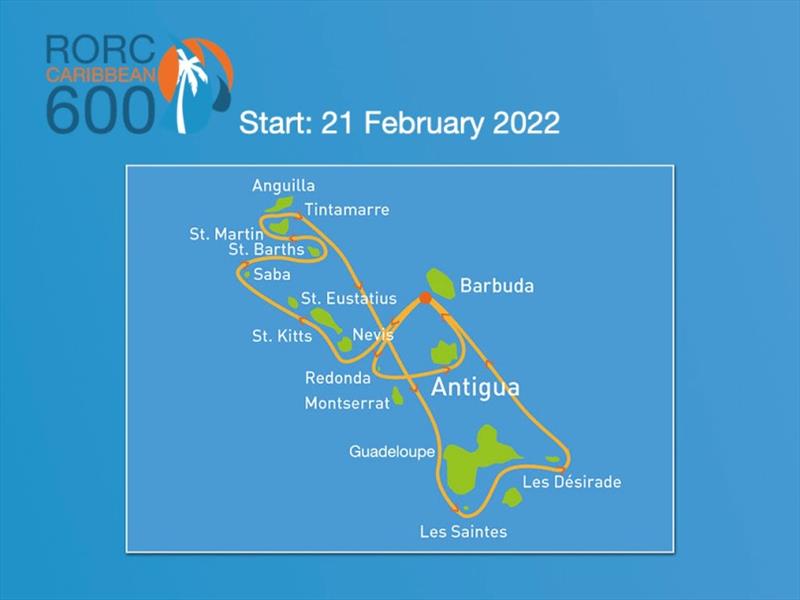 RORC
CARIBBEAN
600

Start: 21 February 2022

Anguilla
Tintamarre
St. Martin
St. Barths
Saba
St. Eustatius
Barbuda
St. Kitts
Nevis
Redonda
Antigua
Montserrat
Guadeloupe
Les Désirade
Les Saintes